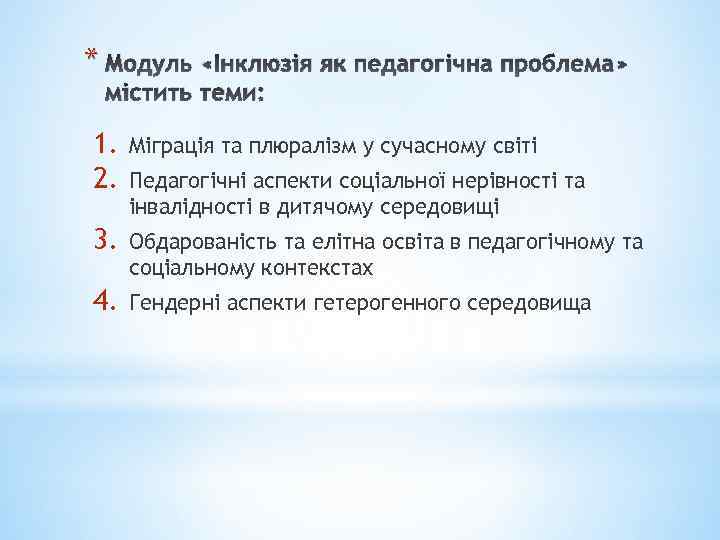 * Модуль «Інклюзія як педагогічна проблема» містить теми:

1. Міграція та плюралізм у сучасному світі
2. Педагогічні аспекти соціальної нерівності та інвалідності в дитячому середовищі
3. Обдарованість та елітна освіта в педагогічному та соціальному контекстах
4. Гендерні аспекти гетерогенного середовища